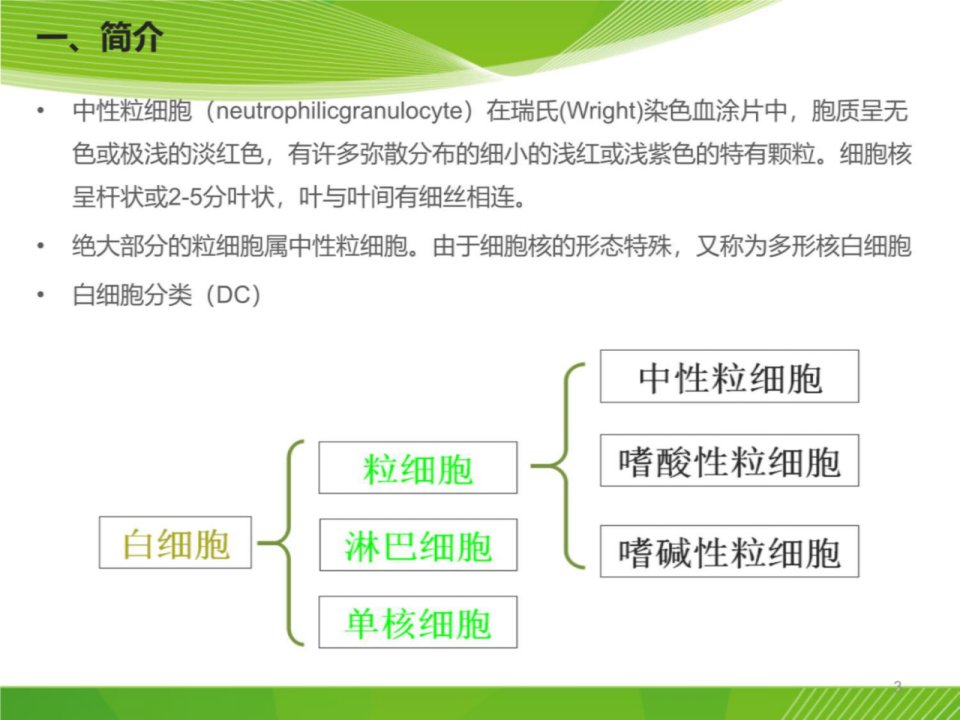 一、简介

• 中性粒细胞（neutrophilicgranulocyte）在瑞氏(Wright)染色血涂片中，胞质呈无色或极浅的淡红色，有许多弥散分布的细小的浅红或浅紫色的特有颗粒。细胞核呈杆状或2-5分叶状，叶与叶间有细丝相连。

• 绝大部分的粒细胞属中性粒细胞。由于细胞核的形态特殊，又称为多形核白细胞

• 白细胞分类（DC）

白细胞

粒细胞

淋巴细胞

单核细胞

中性粒细胞

嗜酸性粒细胞

嗜碱性粒细胞

3